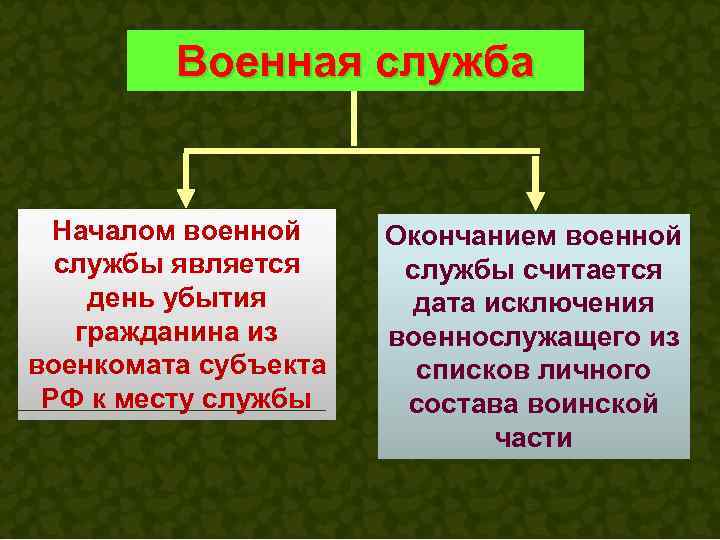 Военная служба

Началом военной службы является день убытия гражданина из военкомата субъекта РФ к месту службы

Окончанием военной службы считается дата исключения военнослужащего из списков личного состава воинской части